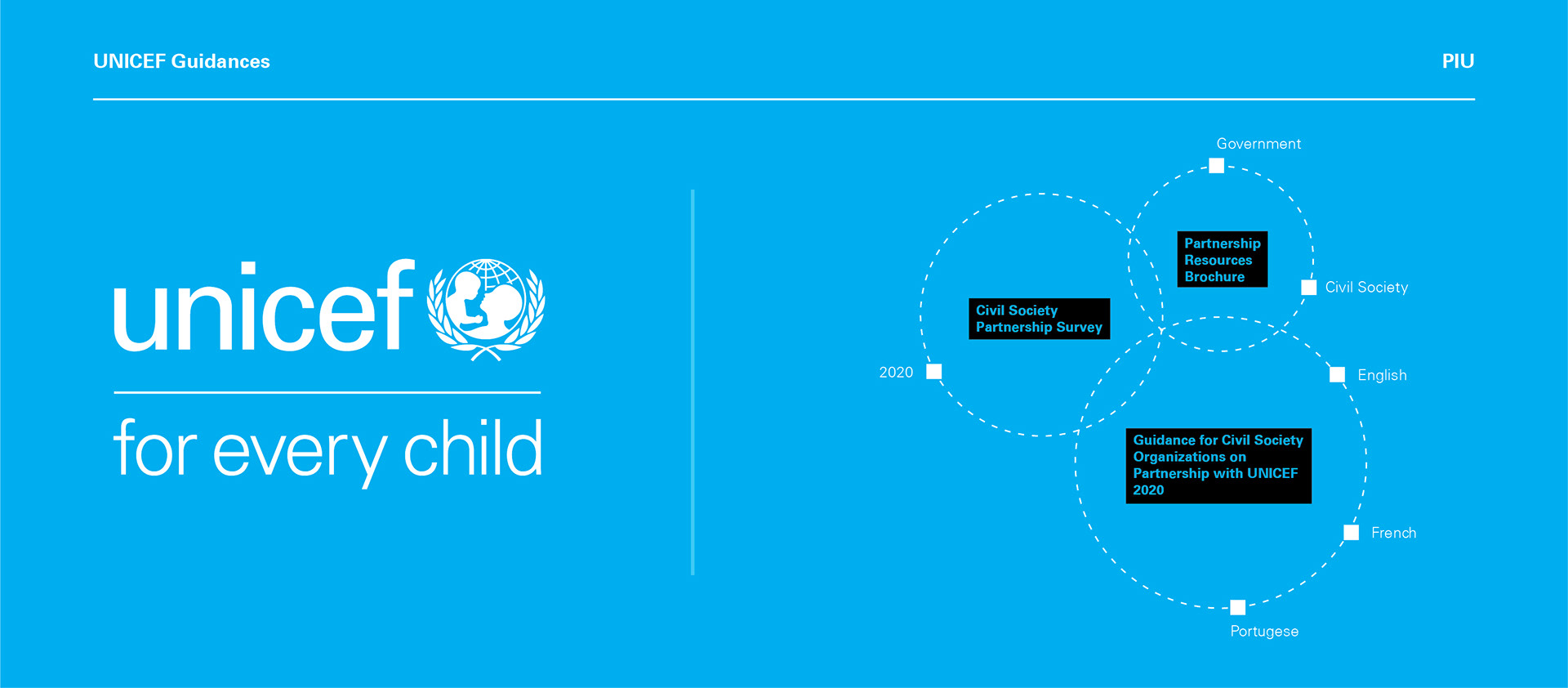 UNICEF Guidances

PIU

unicef

for every child

Government

Partnership Resources Brochure

Civil Society

Civil Society Partnership Survey

2020

English

Guidance for Civil Society Organizations on Partnership with UNICEF 2020

French

Portugese